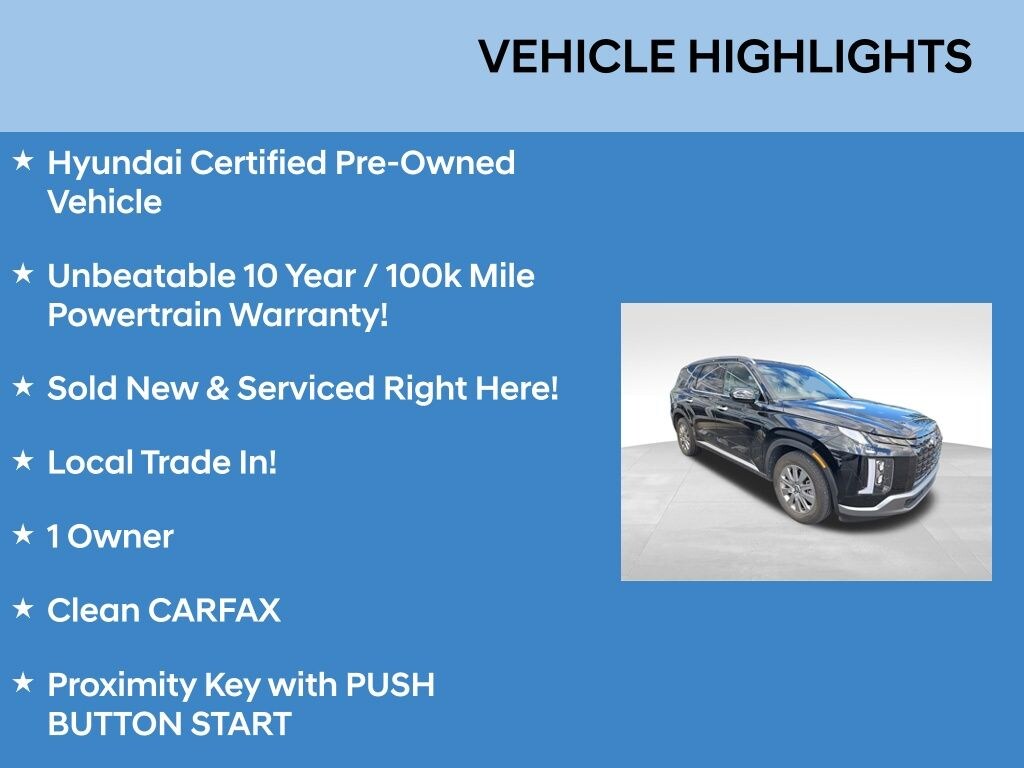 VEHICLE HIGHLIGHTS

★ Hyundai Certified Pre-Owned Vehicle

★ Unbeatable 10 Year / 100k Mile Powertrain Warranty!

★ Sold New & Serviced Right Here!

★ Local Trade In!

★ 1 Owner

★ Clean CARFAX

★ Proximity Key with PUSH BUTTON START